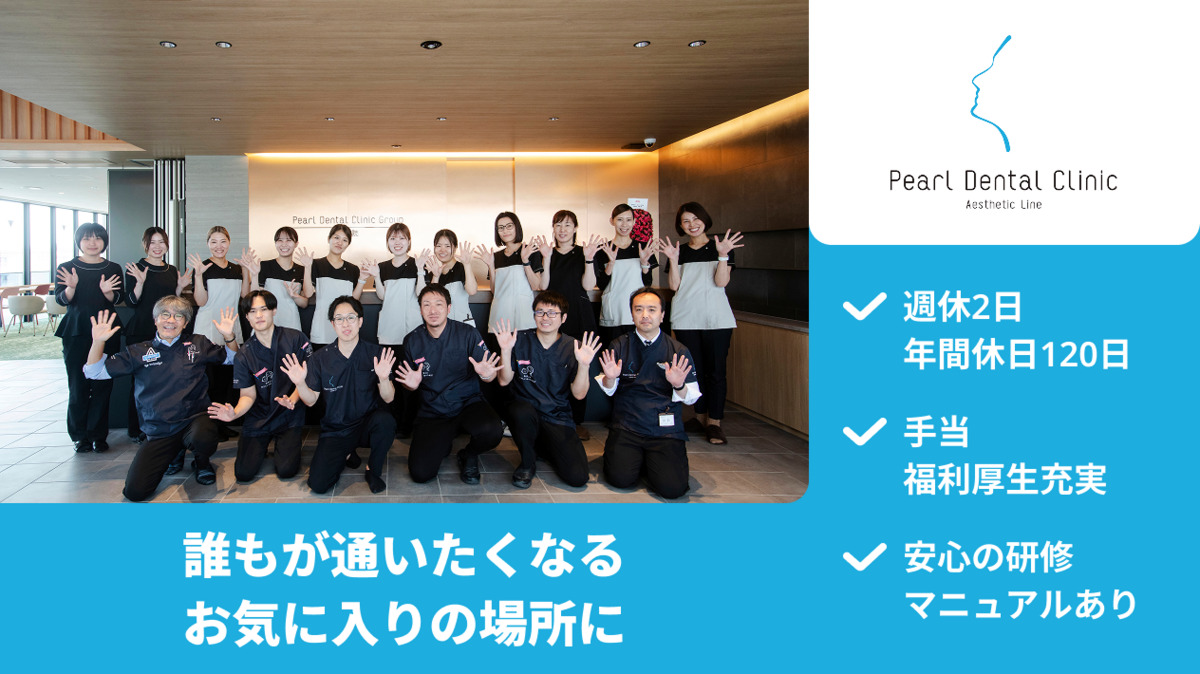 Pearl Dental Clinic Group

Pearl Dental Clinic
Aesthetic Line

週休2日
年間休日120日

手当
福利厚生充実

安心の研修
マニュアルあり

誰もが通いたくなる
お気に入りの場所に